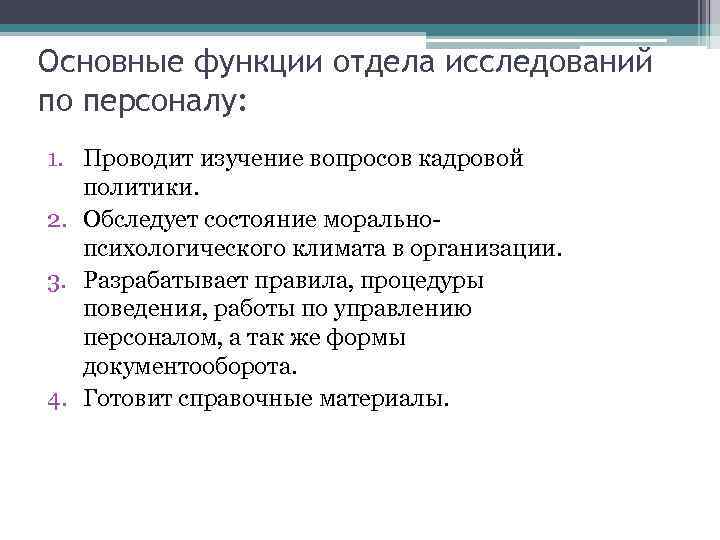 Основные функции отдела исследований по персоналу:

1. Проводит изучение вопросов кадровой политики.
2. Обследует состояние морально-психологического климата в организации.
3. Разрабатывает правила, процедуры поведения, работы по управлению персоналом, а так же формы документооборота.
4. Готовит справочные материалы.